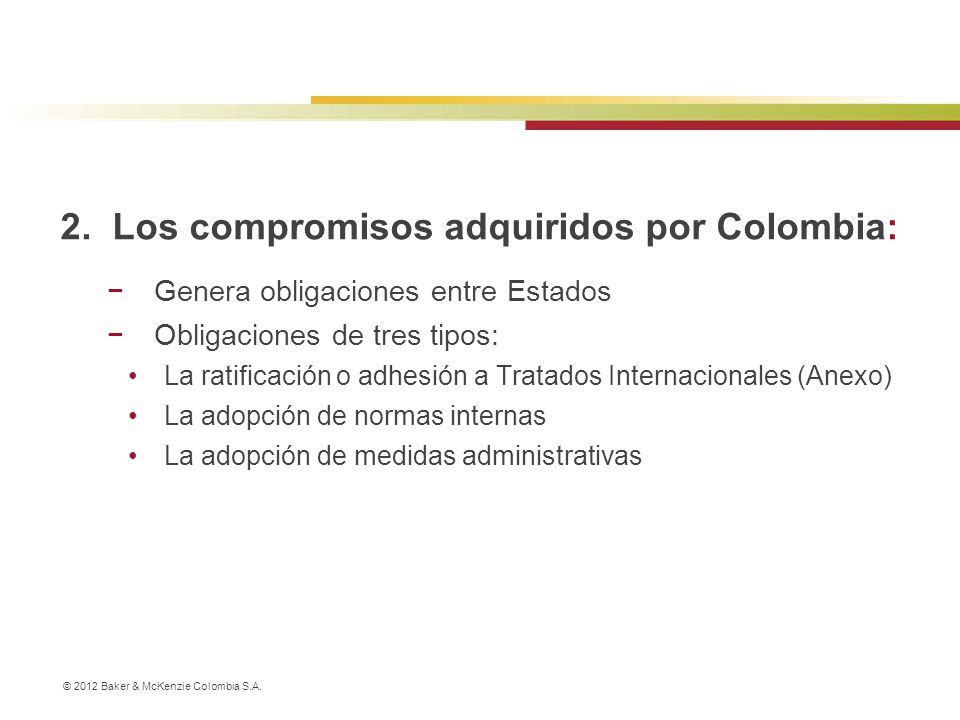 2. Los compromisos adquiridos por Colombia:

− Genera obligaciones entre Estados
− Obligaciones de tres tipos:
• La ratificación o adhesión a Tratados Internacionales (Anexo)
• La adopción de normas internas
• La adopción de medidas administrativas

© 2012 Baker & McKenzie Colombia S.A.